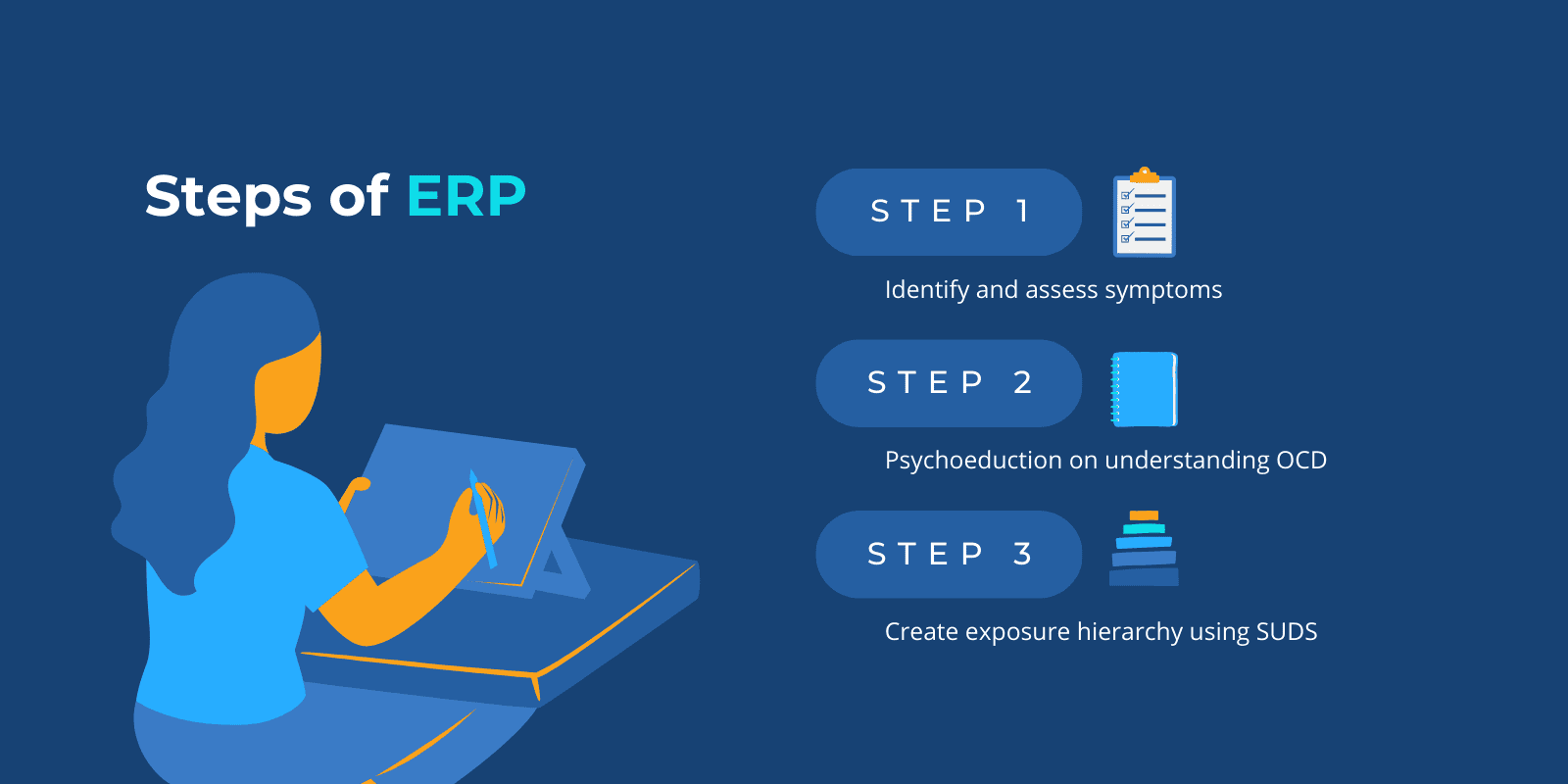 Steps of ERP

STEP 1

Identify and assess symptoms

STEP 2

Psychoeduction on understanding OCD

STEP 3

Create exposure hierarchy using SUDS